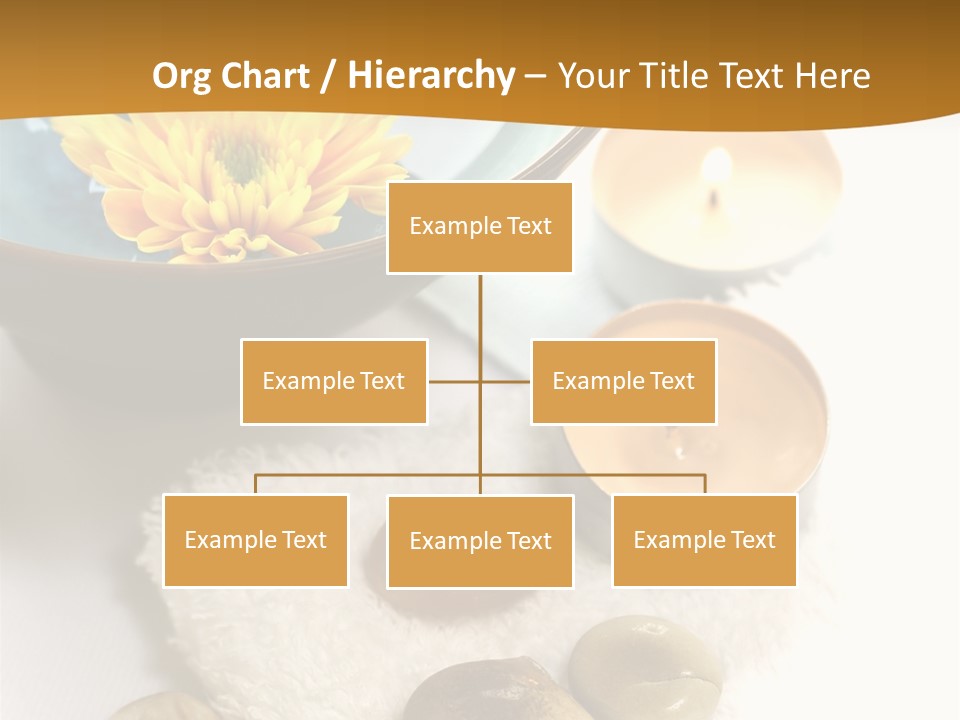 Org Chart / Hierarchy – Your Title Text Here

Example Text

Example Text

Example Text

Example Text

Example Text

Example Text